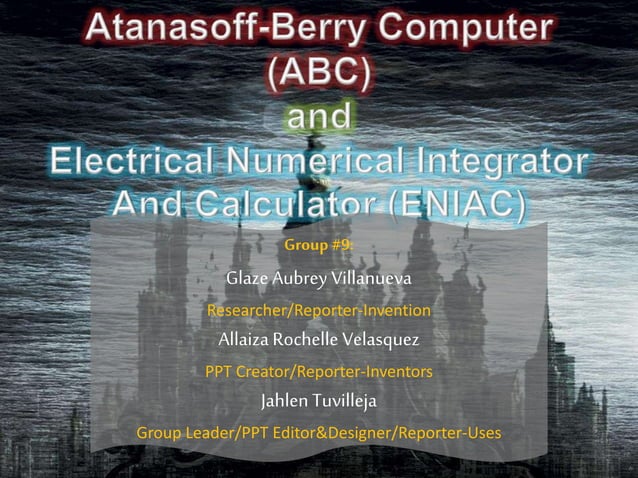 Atanasoff-Berry Computer (ABC)
and
Electrical Numerical Integrator And Calculator (ENIAC)

Group #9:

Glaze Aubrey Villanueva

Researcher/Reporter-Invention

Allaiza Rochelle Velasquez

PPT Creator/Reporter-Inventors

Jahlen Tuvilleja

Group Leader/PPT Editor&Designer/Reporter-Uses